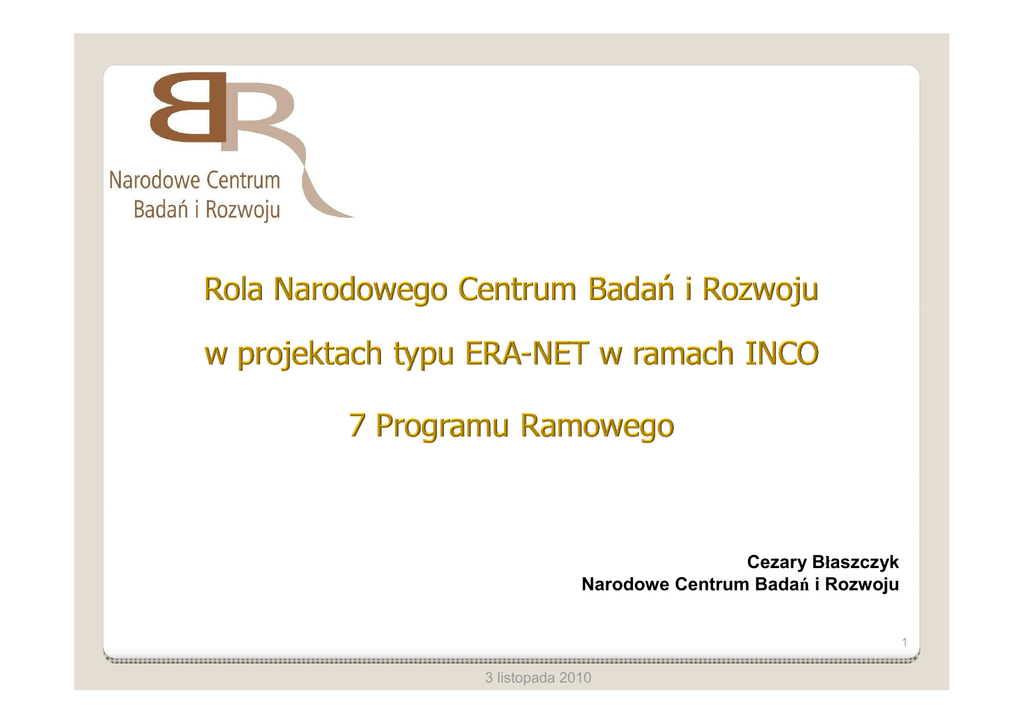 BR
Narodowe Centrum
Badań i Rozwoju

Rola Narodowego Centrum Badań i Rozwoju

w projektach typu ERA-NET w ramach INCO

7 Programu Ramowego

Cezary Błaszczyk
Narodowe Centrum Badań i Rozwoju

1

3 listopada 2010